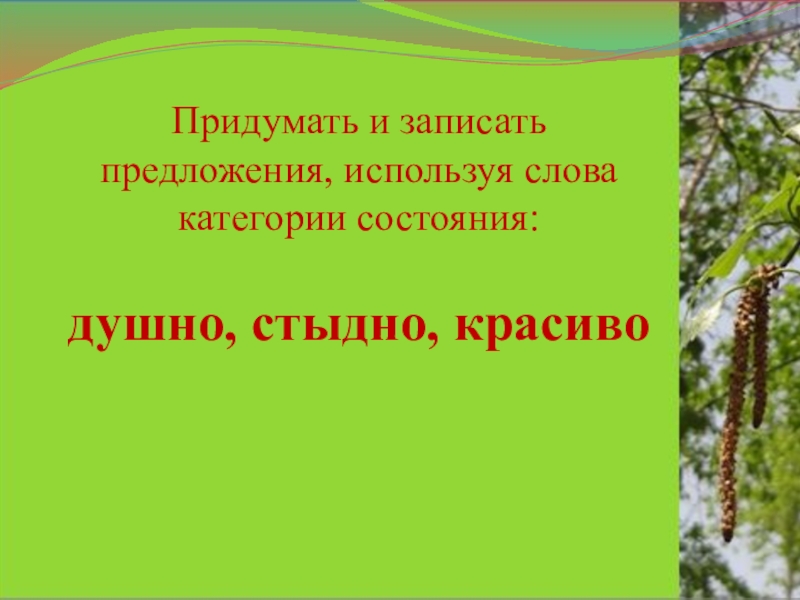 Придумать и записать предложения, используя слова категории состояния:

душно, стыдно, красиво